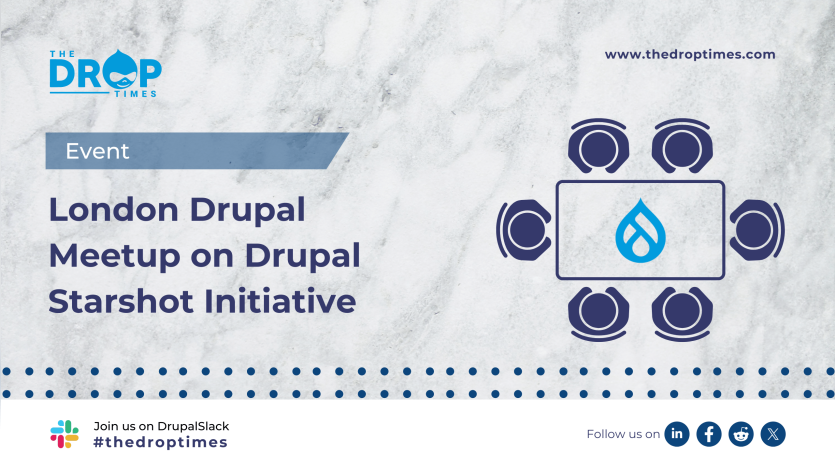 THE DROP TIMES

www.thedroptimes.com

Event

London Drupal Meetup on Drupal Starshot Initiative

Join us on DrupalSlack
#thedroptimes

Follow us on